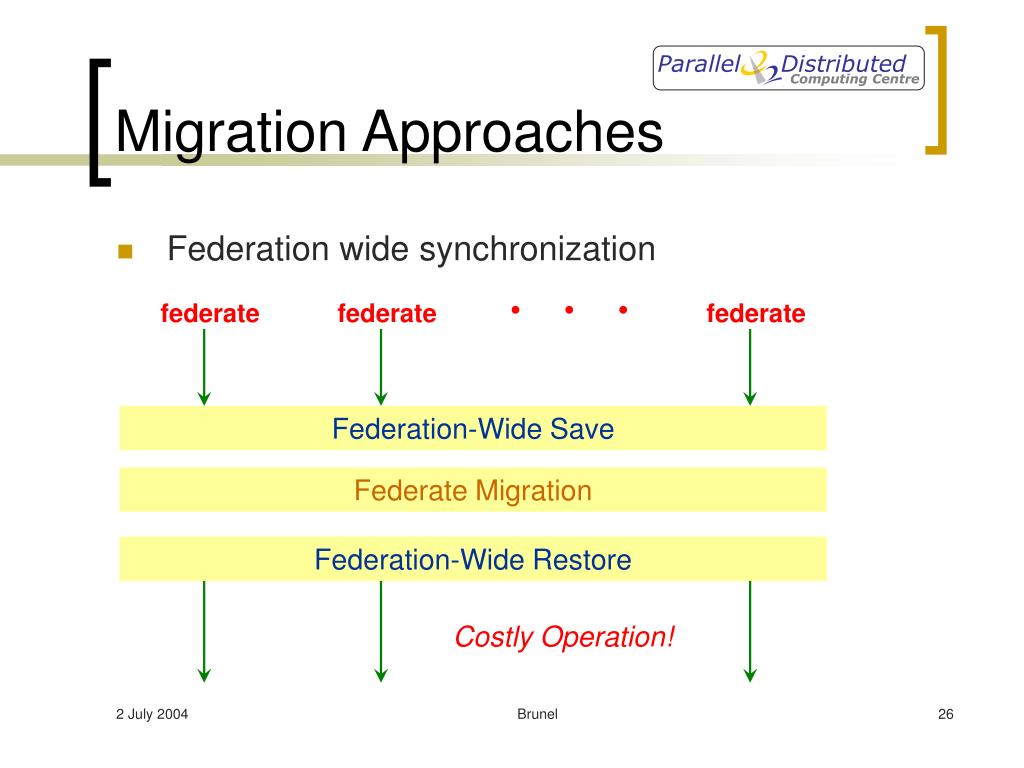 Parallel & Distributed Computing Centre

Migration Approaches

Federation wide synchronization

federate federate • • • federate

Federation-Wide Save

Federate Migration

Federation-Wide Restore

Costly Operation!

2 July 2004 Brunel 26